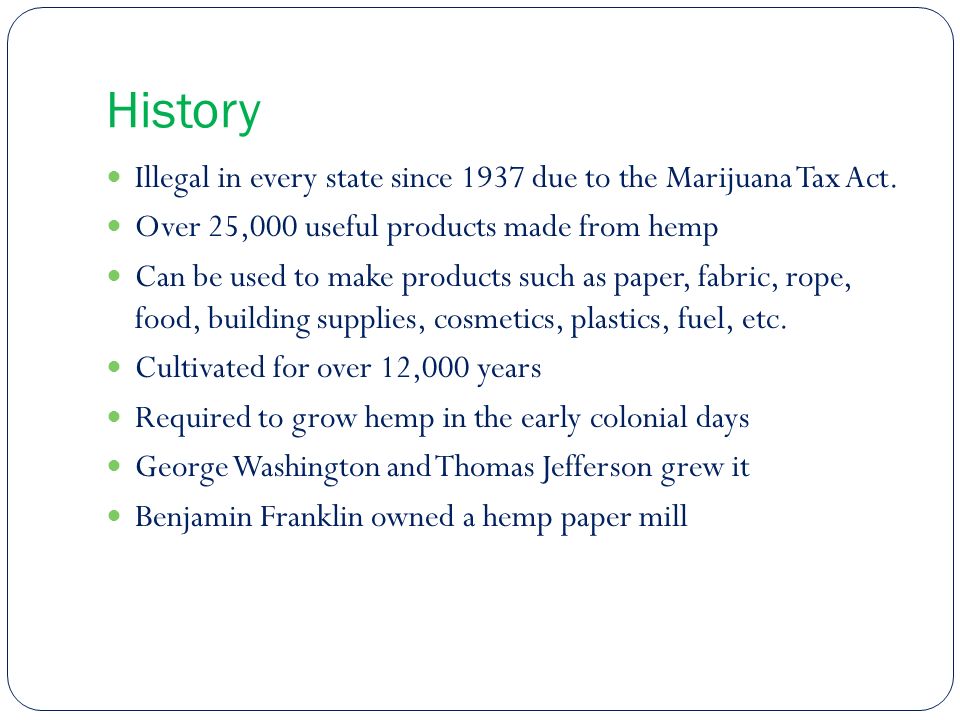 History

- Illegal in every state since 1937 due to the Marijuana Tax Act.
- Over 25,000 useful products made from hemp
- Can be used to make products such as paper, fabric, rope, food, building supplies, cosmetics, plastics, fuel, etc.
- Cultivated for over 12,000 years
- Required to grow hemp in the early colonial days
- George Washington and Thomas Jefferson grew it
- Benjamin Franklin owned a hemp paper mill